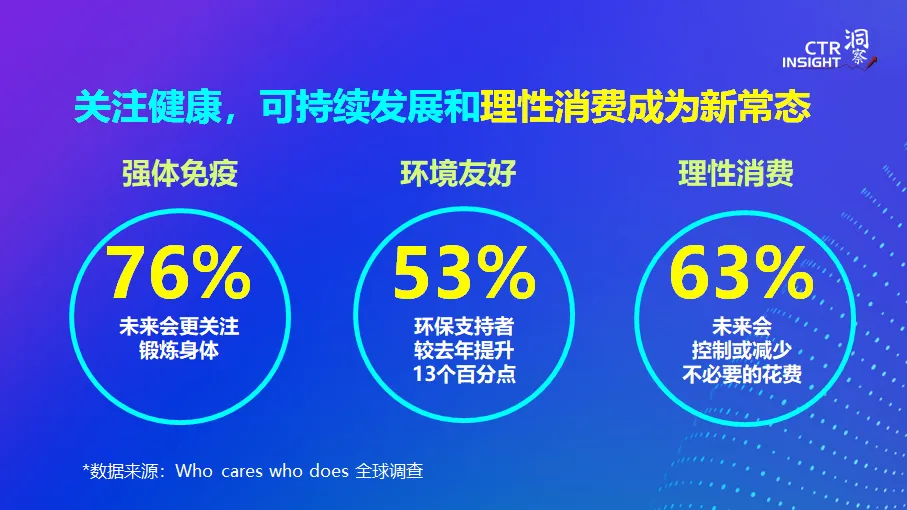 CTR INSIGHT 洞察

关注健康，可持续发展和理性消费成为新常态

强体免疫

76%

未来会更关注锻炼身体

环境友好

53%

环保支持者较去年提升13个百分点

理性消费

63%

未来会控制或减少不必要的花费

*数据来源：Who cares who does 全球调查